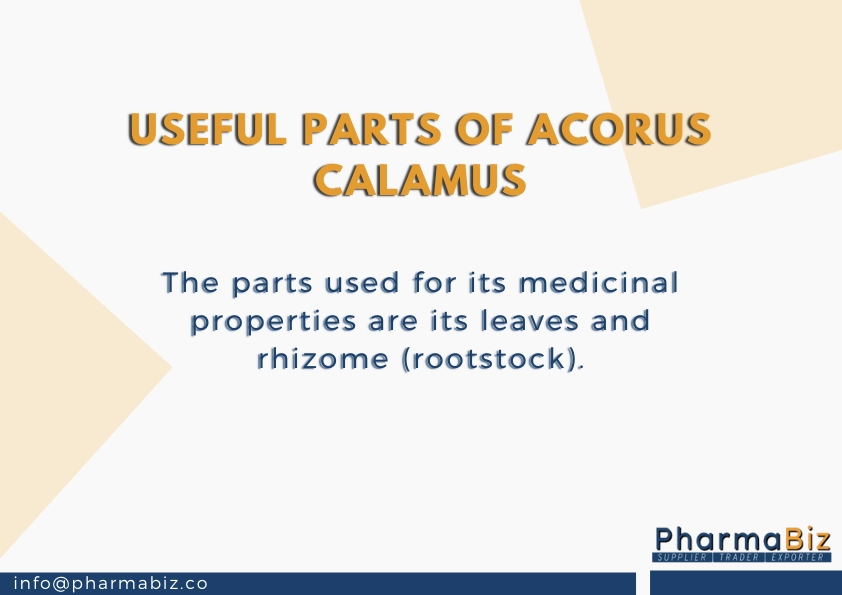 USEFUL PARTS OF ACORUS CALAMUS

The parts used for its medicinal properties are its leaves and rhizome (rootstock).

PharmaBiz
SUPPLIER | TRADER | EXPORTER

info@pharmabiz.co